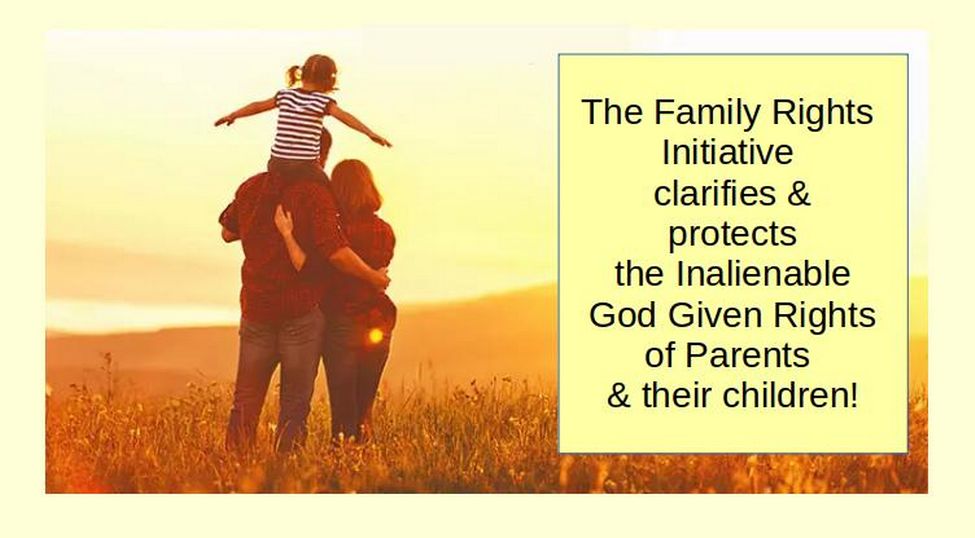 The Family Rights Initiative clarifies & protects the Inalienable God Given Rights of Parents & their children!